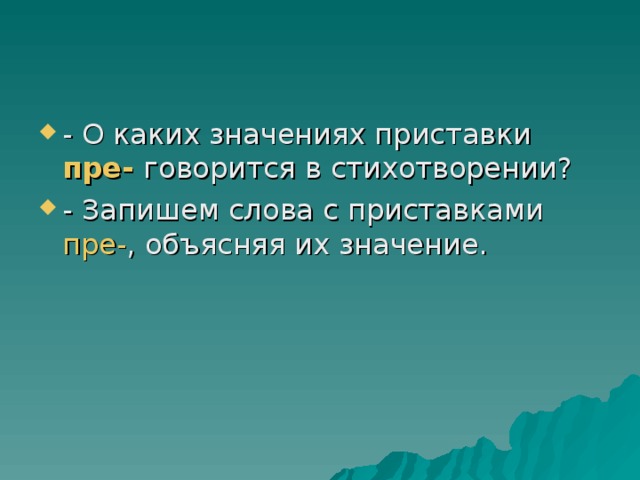 - О каких значениях приставки пре- говорится в стихотворении?

- Запишем слова с приставками пре-, объясняя их значение.